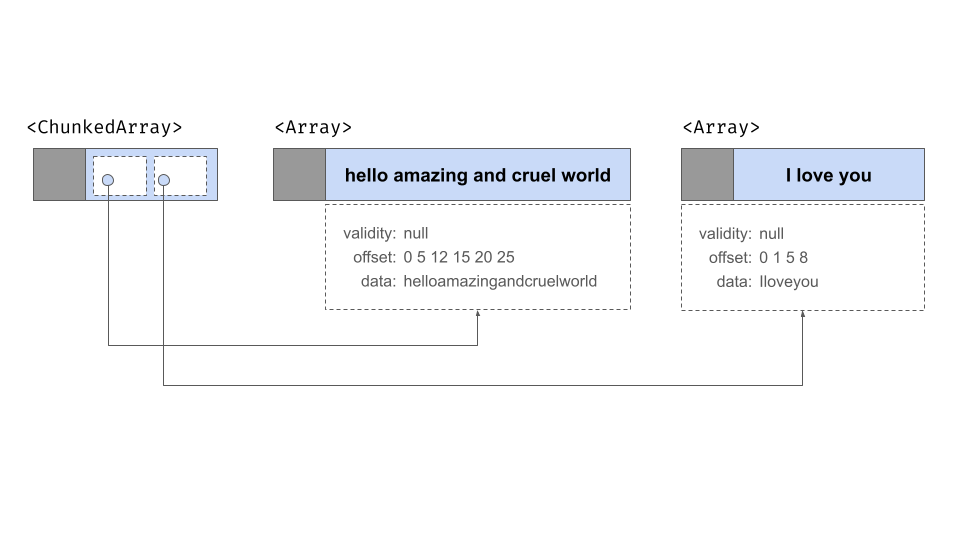 <ChunkedArray>

<Array>

hello amazing and cruel world

validity: null
offset: 0 5 12 15 20 25
data: helloamazingandcruelworld

<Array>

I love you

validity: null
offset: 0 1 5 8
data: Iloveyou